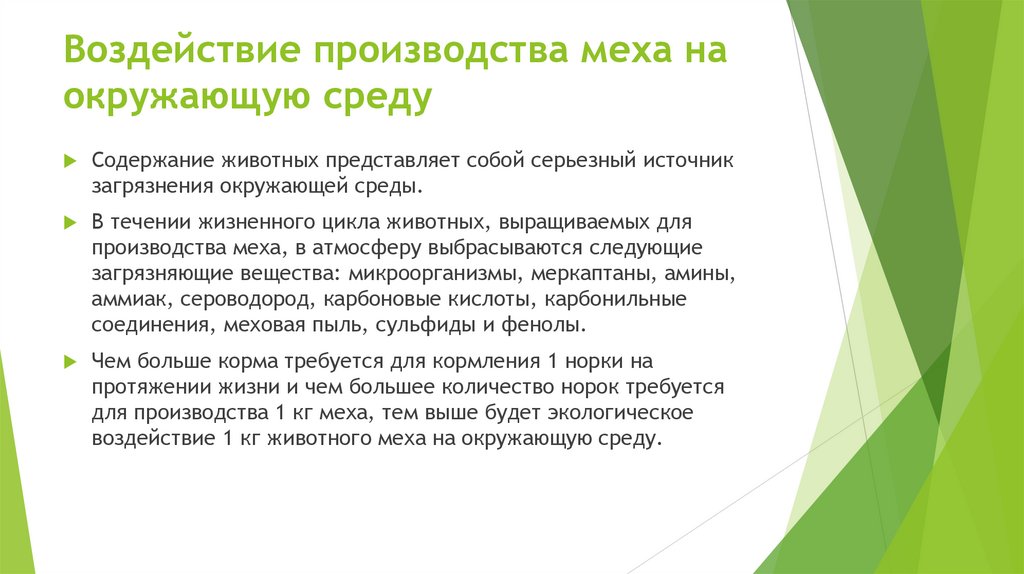 Воздействие производства меха на окружающую среду

Содержание животных представляет собой серьезный источник загрязнения окружающей среды.

В течении жизненного цикла животных, выращиваемых для производства меха, в атмосферу выбрасываются следующие загрязняющие вещества: микроорганизмы, меркаптаны, амины, аммиак, сероводород, карбоновые кислоты, карбонильные соединения, меховая пыль, сульфиды и фенолы.

Чем больше корма требуется для кормления 1 норки на протяжении жизни и чем большее количество норок требуется для производства 1 кг меха, тем выше будет экологическое воздействие 1 кг животного меха на окружающую среду.